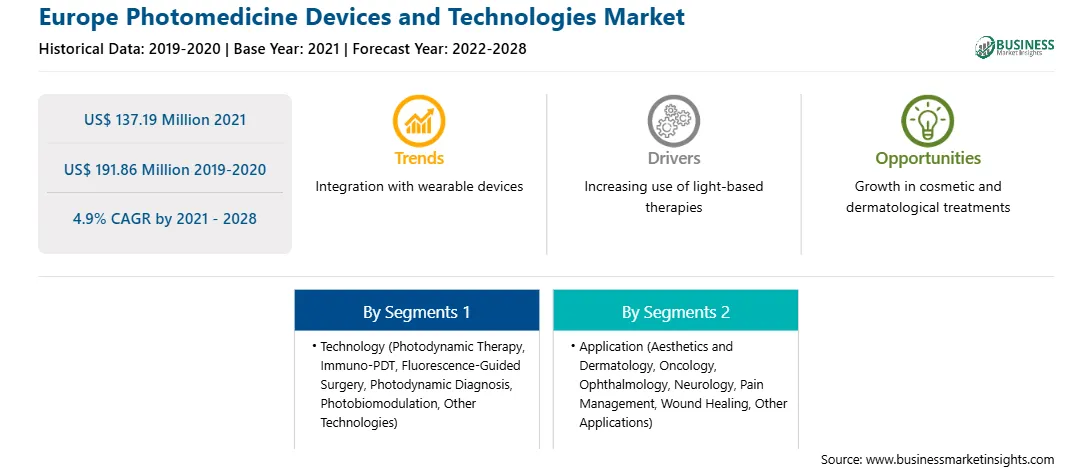 Europe Photomedicine Devices and Technologies Market

Historical Data: 2019-2020 | Base Year: 2021 | Forecast Year: 2022-2028

BUSINESS Market Insights

US$ 137.19 Million 2021

US$ 191.86 Million 2019-2020

4.9% CAGR by 2021 - 2028

Trends

Integration with wearable devices

Drivers

Increasing use of light-based therapies

Opportunities

Growth in cosmetic and dermatological treatments

By Segments 1

• Technology (Photodynamic Therapy, Immuno-PDT, Fluorescence-Guided Surgery, Photodynamic Diagnosis, Photobiomodulation, Other Technologies)

By Segments 2

• Application (Aesthetics and Dermatology, Oncology, Ophthalmology, Neurology, Pain Management, Wound Healing, Other Applications)

Source: www.businessmarketinsights.com